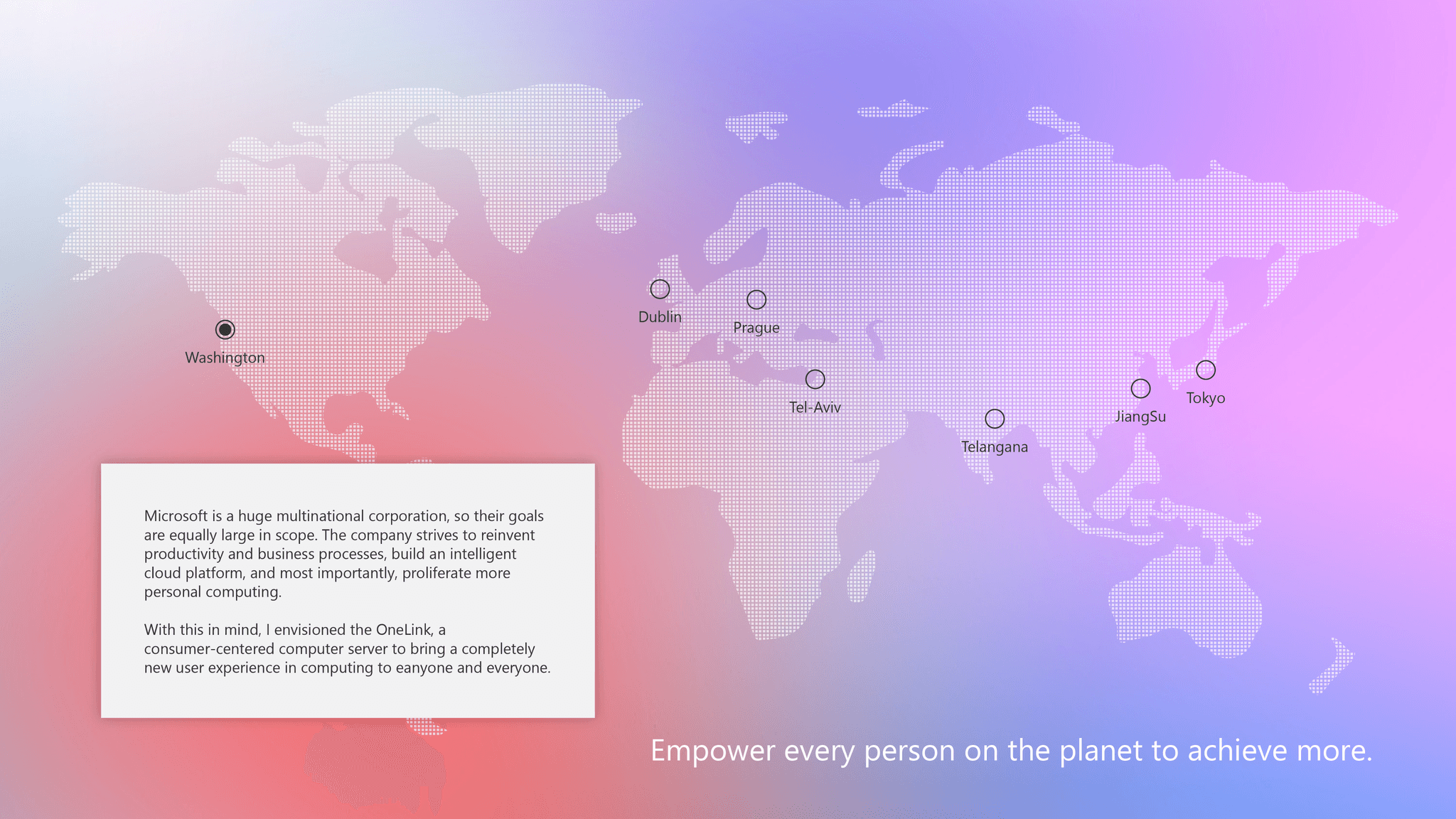 Washington

Dublin

Prague

Tel-Aviv

Telangana

JiangSu

Tokyo

Microsoft is a huge multinational corporation, so their goals are equally large in scope. The company strives to reinvent productivity and business processes, build an intelligent cloud platform, and most importantly, proliferate more personal computing.

With this in mind, I envisioned the OneLink, a consumer-centered computer server to bring a completely new user experience in computing to eanyone and everyone.

Empower every person on the planet to achieve more.